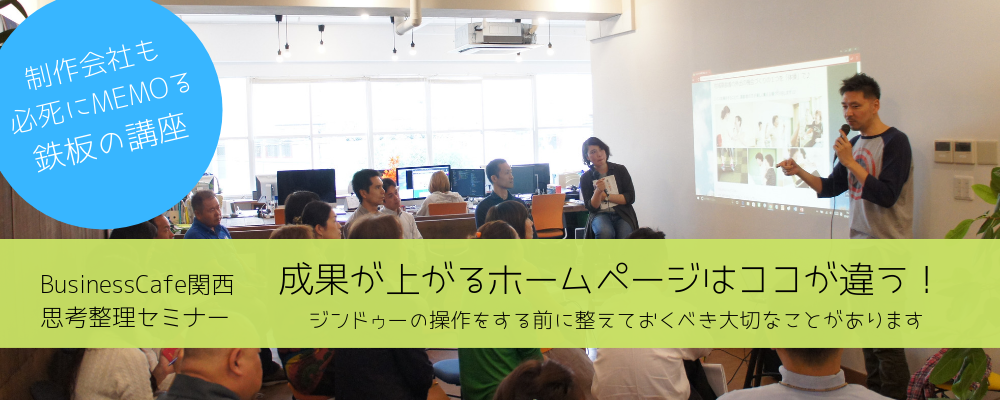 制作会社も
必死にMEMOる
鉄板の講座

BusinessCafe関西
思考整理セミナー

成果が上がるホームページはココが違う！
ジンドゥーの操作をする前に整えておくべき大切なことがあります